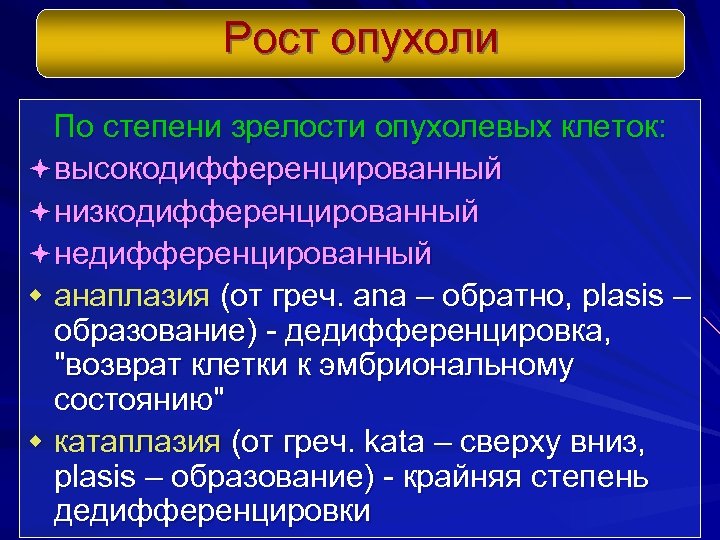 Рост опухоли

По степени зрелости опухолевых клеток:

высокодифференцированный

низкодифференцированный

недифференцированный

анаплазия (от греч. ana – обратно, plasis – образование) - дедифференцировка, "возврат клетки к эмбриональному состоянию"

катаплазия (от греч. kata – сверху вниз, plasis – образование) - крайняя степень дедифференцировки